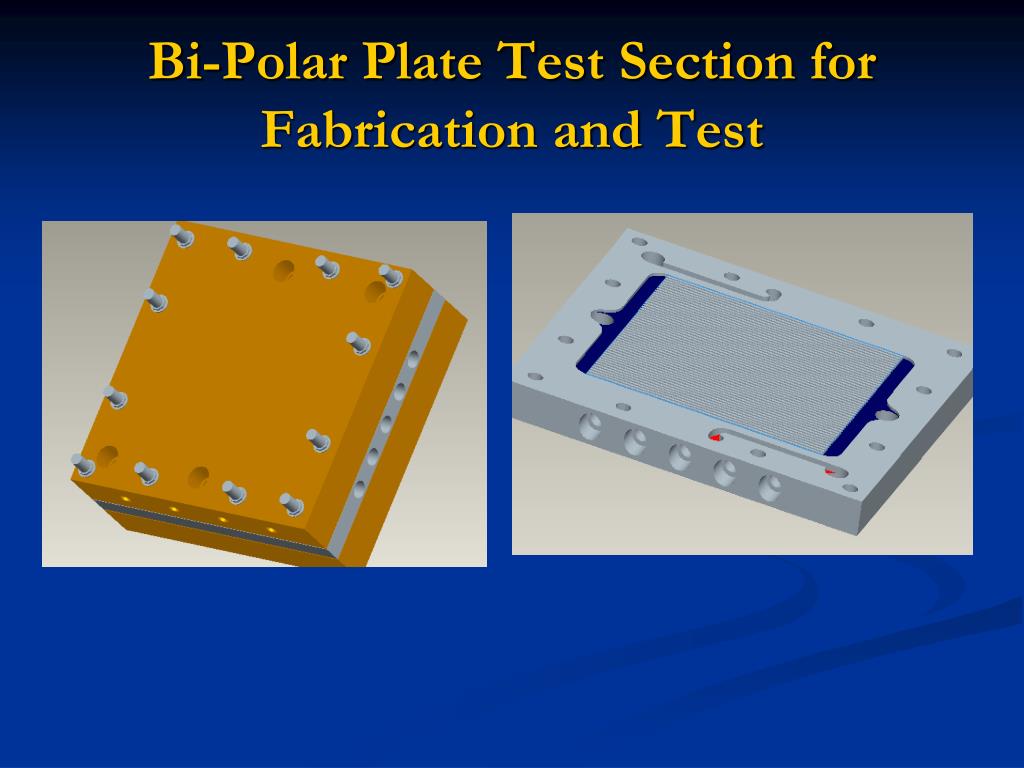 Bi-Polar Plate Test Section for Fabrication and Test